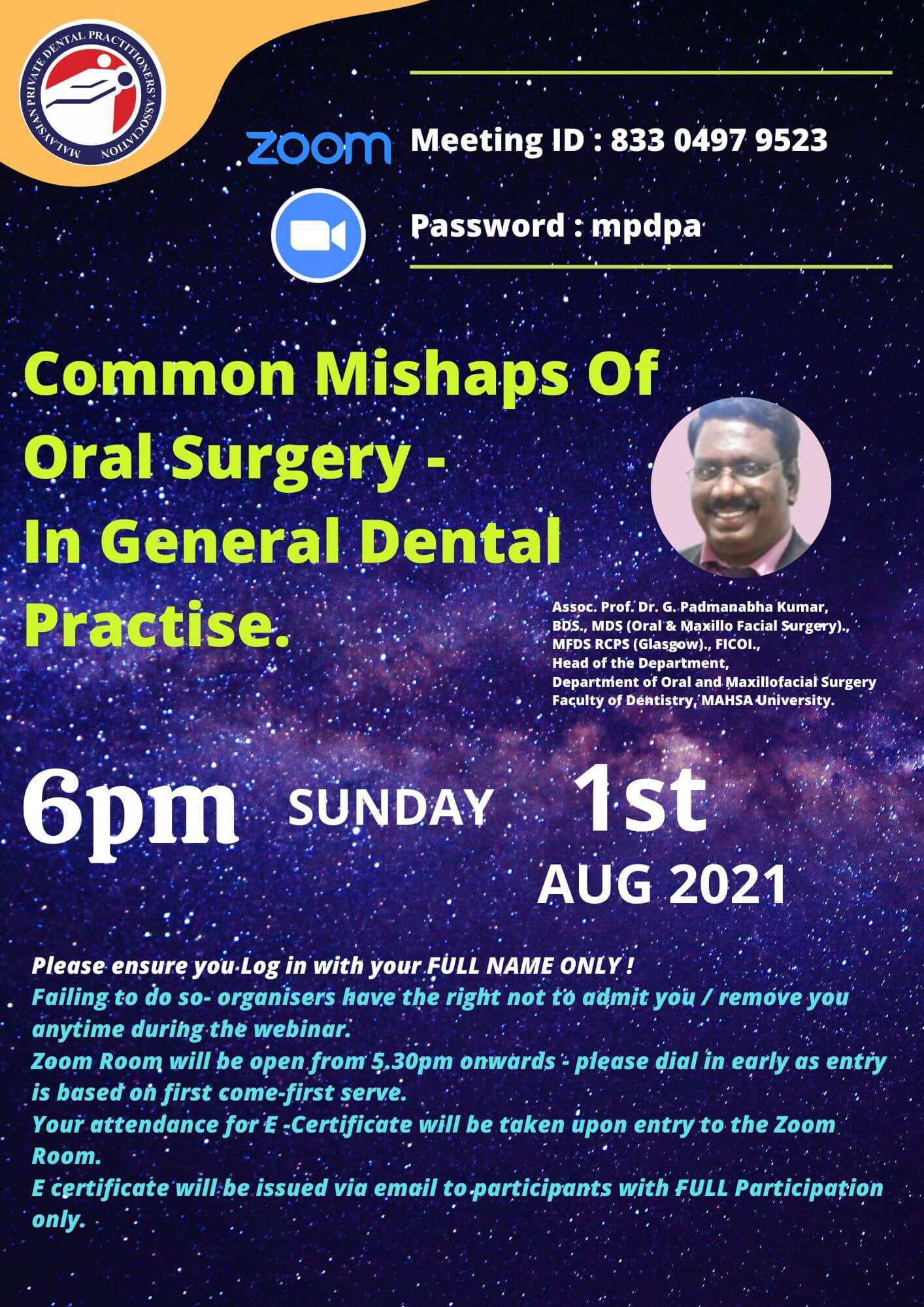 MALAYSIAN PRIVATE DENTAL PRACTITIONERS' ASSOCIATION

zoom

Meeting ID : 833 0497 9523

Password : mpdpa

Common Mishaps Of Oral Surgery - In General Dental Practise.

Assoc. Prof. Dr. G. Padmanabha Kumar, BDS., MDS (Oral & Maxillo Facial Surgery)., MFDS RCPS (Glasgow)., FICOI., Head of the Department, Department of Oral and Maxillofacial Surgery Faculty of Dentistry, MAHSA University.

6pm

SUNDAY

1st AUG 2021

Please ensure you Log in with your FULL NAME ONLY !
Failing to do so- organisers have the right not to admit you / remove you anytime during the webinar.
Zoom Room will be open from 5.30pm onwards - please dial in early as entry is based on first come-first serve.
Your attendance for E -Certificate will be taken upon entry to the Zoom Room.
E certificate will be issued via email to participants with FULL Participation only.